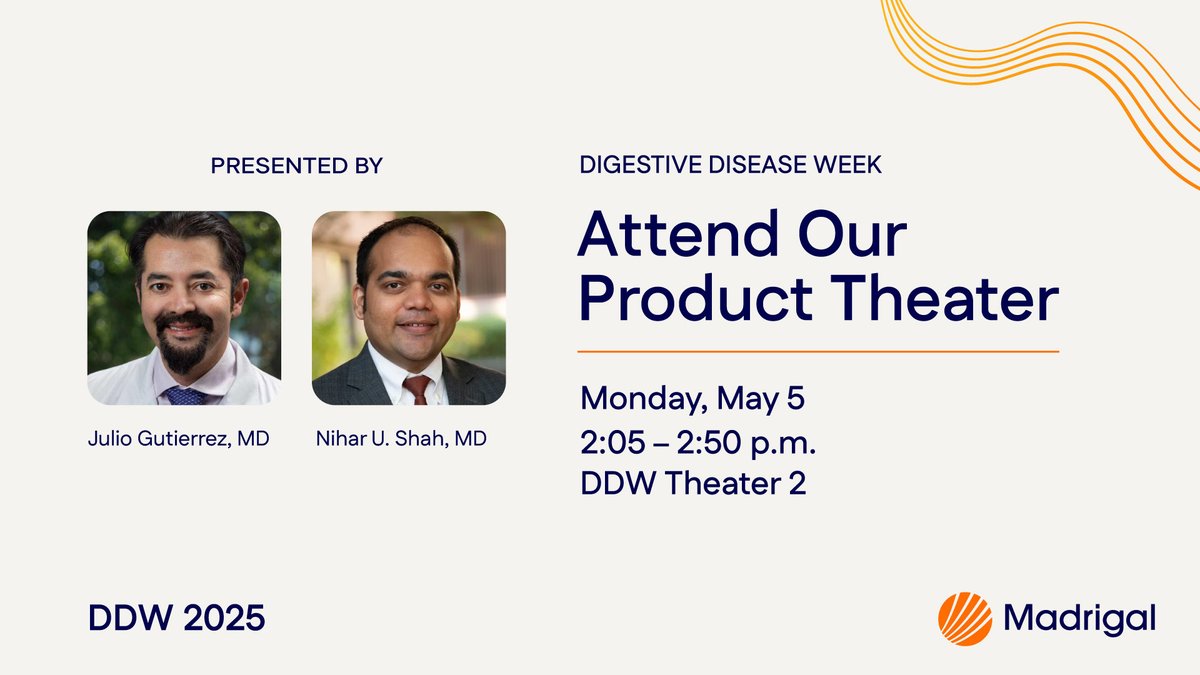 PRESENTED BY

Julio Gutierrez, MD

Nihar U. Shah, MD

DIGESTIVE DISEASE WEEK

Attend Our Product Theater

Monday, May 5
2:05 – 2:50 p.m.
DDW Theater 2

DDW 2025

Madrigal